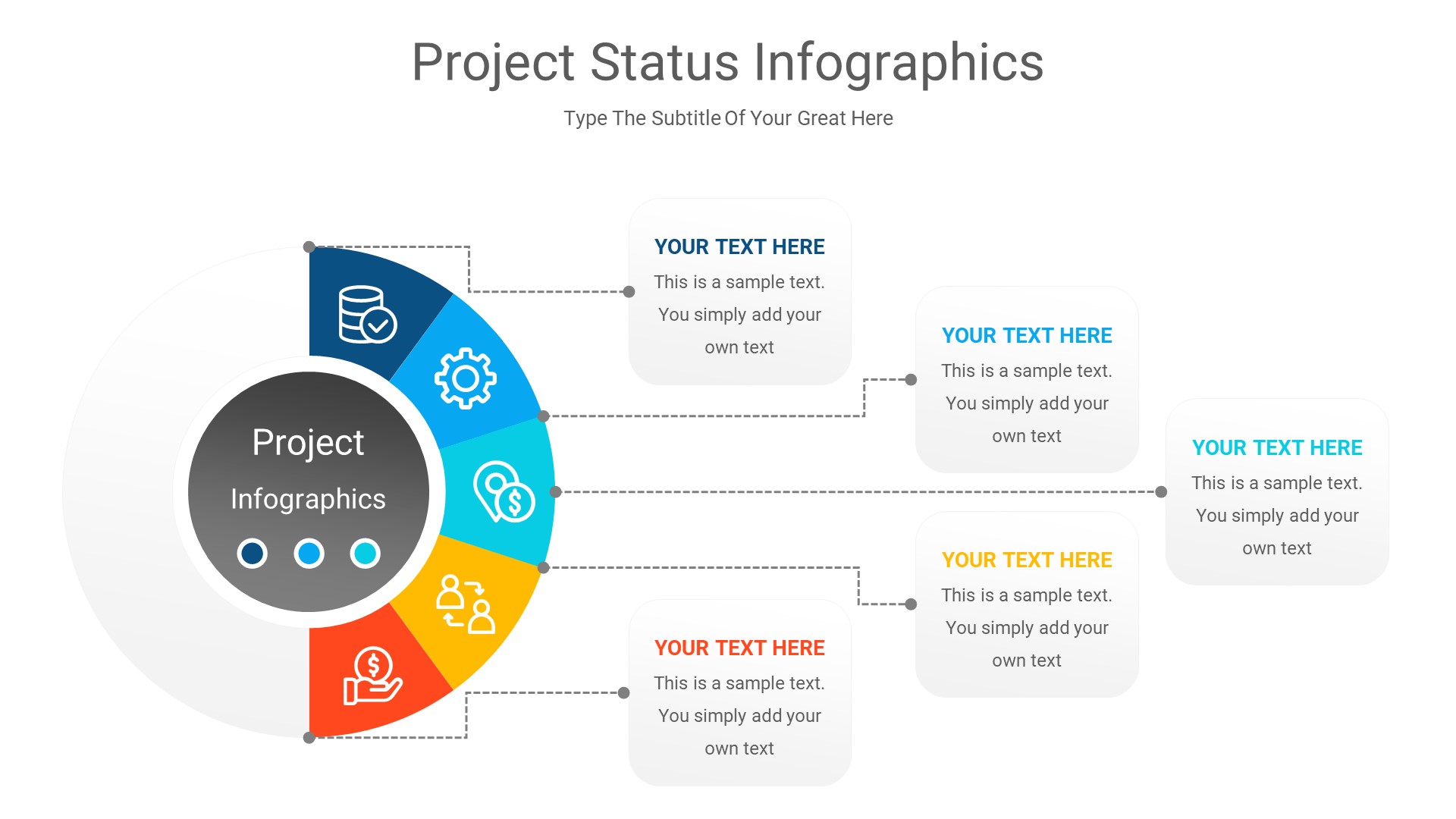 Project Status Infographics

Type The Subtitle Of Your Great Here

Project

Infographics

YOUR TEXT HERE

This is a sample text. You simply add your own text

YOUR TEXT HERE

This is a sample text. You simply add your own text

YOUR TEXT HERE

This is a sample text. You simply add your own text

YOUR TEXT HERE

This is a sample text. You simply add your own text

YOUR TEXT HERE

This is a sample text. You simply add your own text